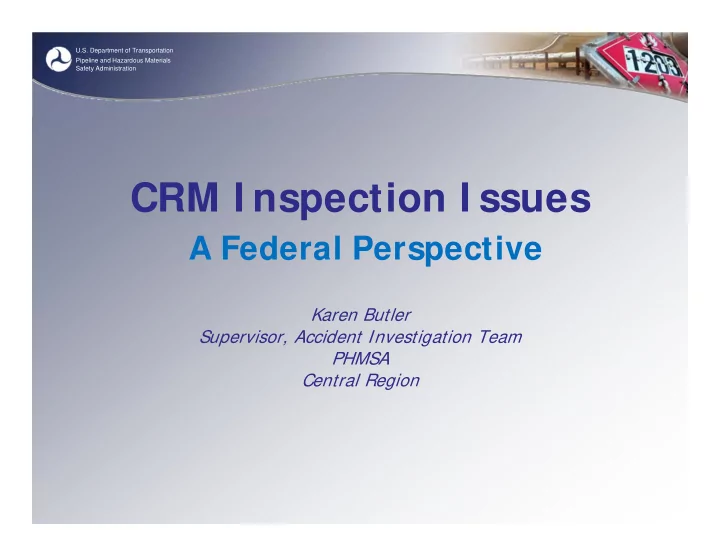 U.S. Department of Transportation
Pipeline and Hazardous Materials Safety Administration

1203

CRM Inspection Issues

A Federal Perspective

Karen Butler
Supervisor, Accident Investigation Team
PHMSA
Central Region